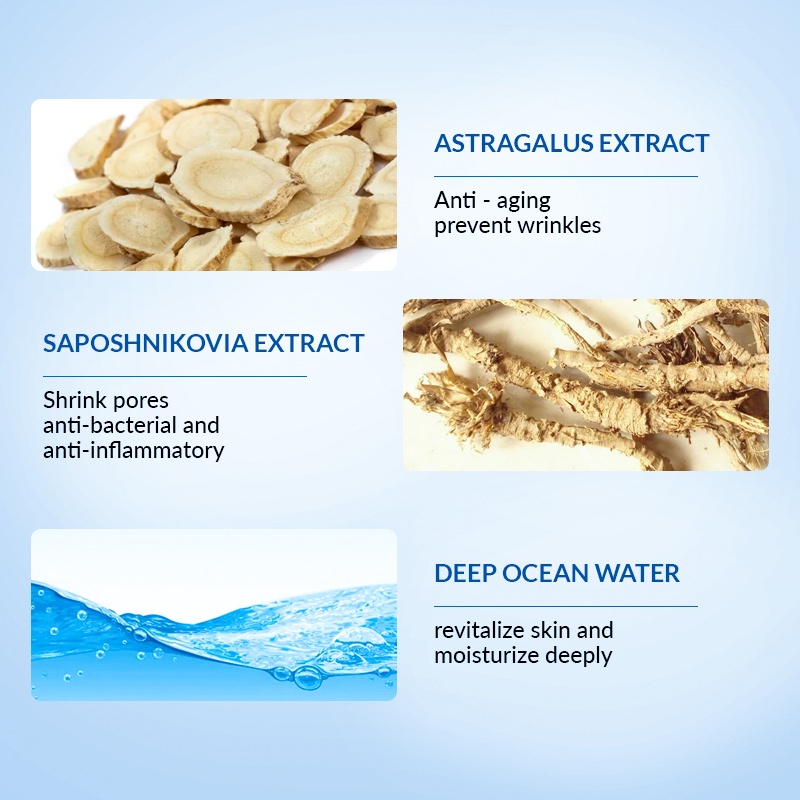 ASTRAGALUS EXTRACT

Anti - aging
prevent wrinkles

SAPOSHNIKOVIA EXTRACT

Shrink pores
anti-bacterial and
anti-inflammatory

DEEP OCEAN WATER

revitalize skin and
moisturize deeply